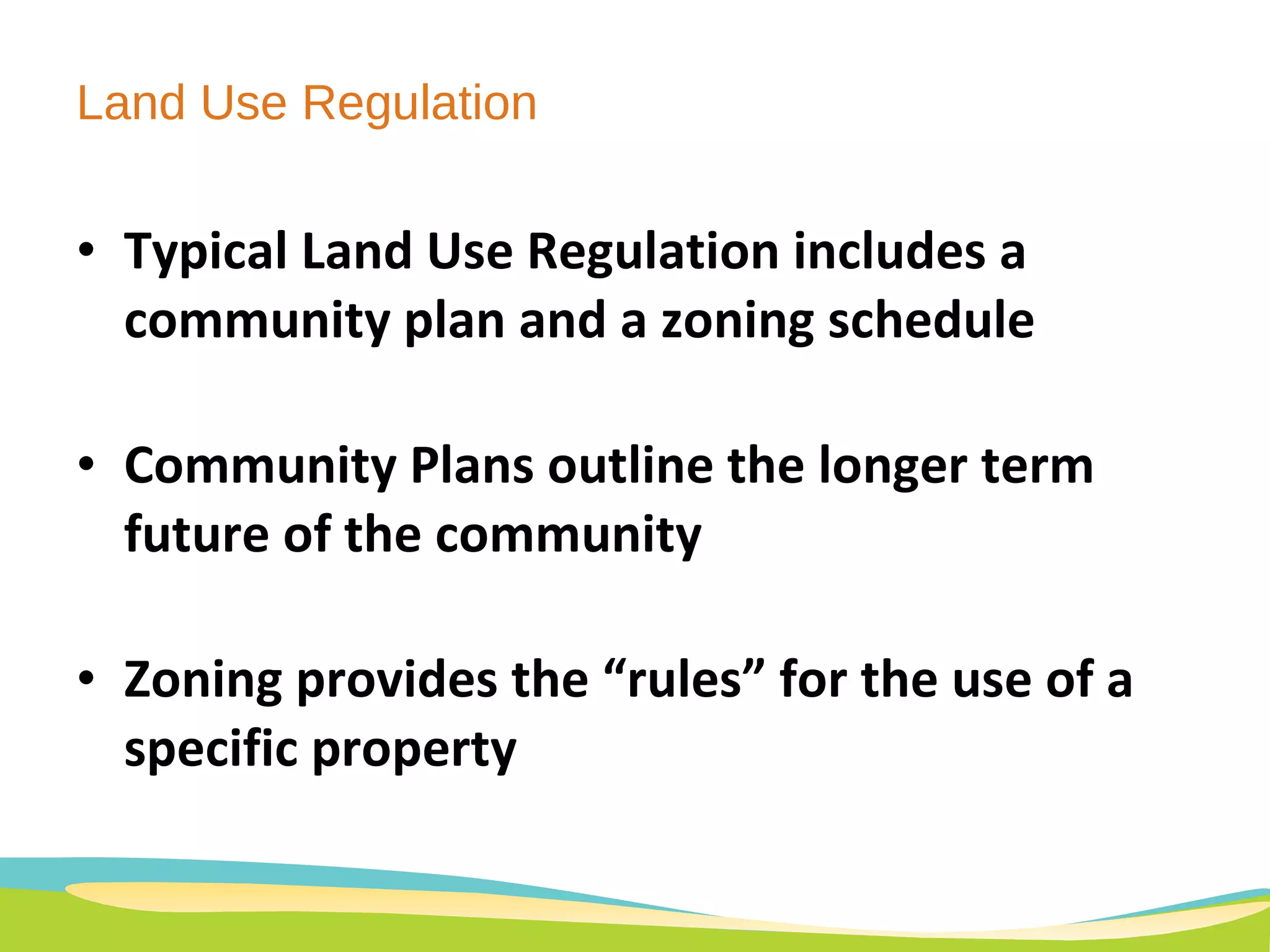 Land Use Regulation

• Typical Land Use Regulation includes a community plan and a zoning schedule

• Community Plans outline the longer term future of the community

• Zoning provides the “rules” for the use of a specific property